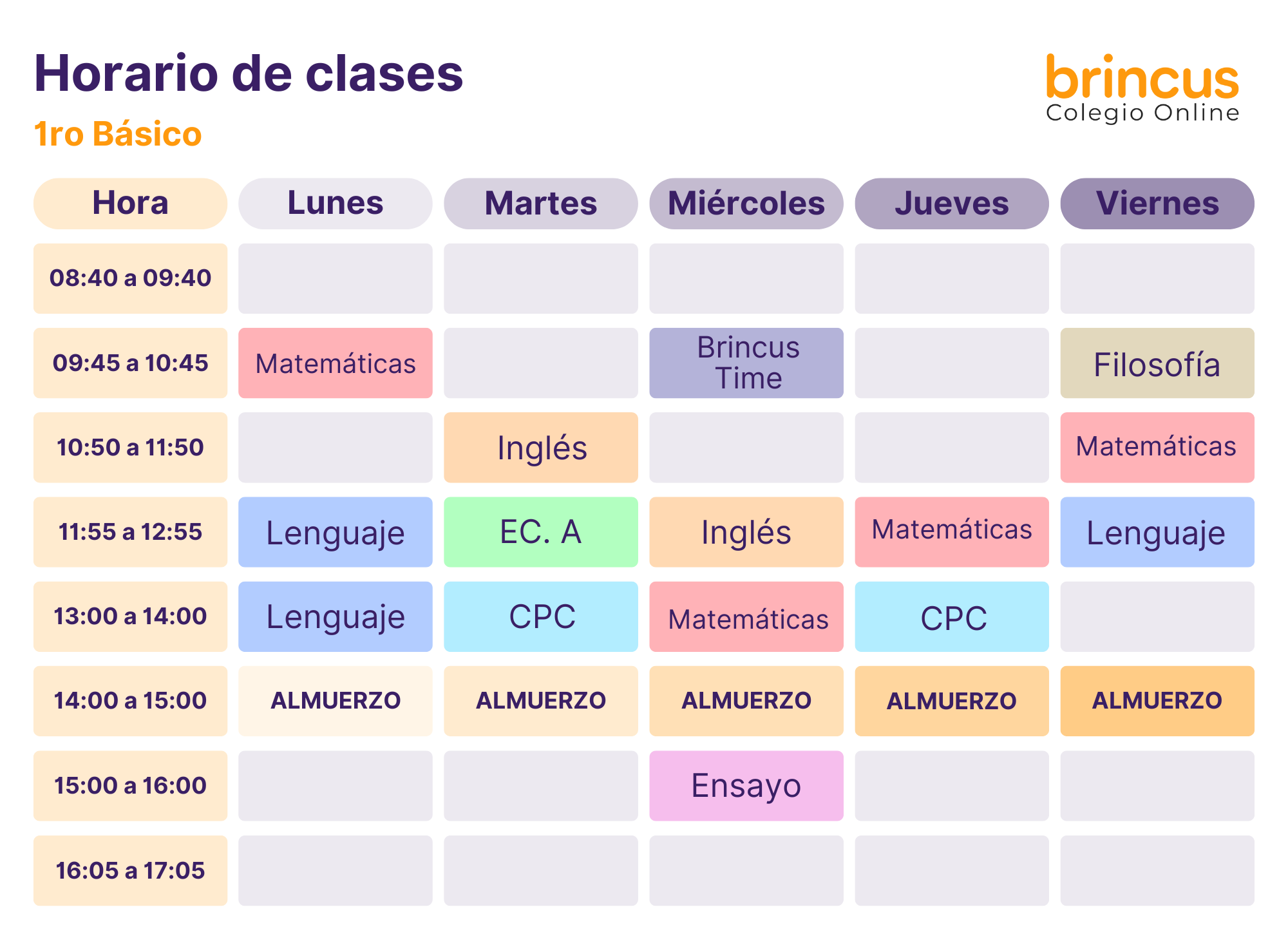 Horario de clases
1ro Básico

brincus
Colegio Online

| Hora | Lunes | Martes | Miércoles | Jueves | Viernes |
|---|---|---|---|---|---|
| 08:40 a 09:40 | | | | | |
| 09:45 a 10:45 | Matemáticas | | Brincus Time | | Filosofía |
| 10:50 a 11:50 | | Inglés | | | Matemáticas |
| 11:55 a 12:55 | Lenguaje | EC. A | Inglés | Matemáticas | Lenguaje |
| 13:00 a 14:00 | Lenguaje | CPC | Matemáticas | CPC | |
| 14:00 a 15:00 | ALMUERZO | ALMUERZO | ALMUERZO | ALMUERZO | ALMUERZO |
| 15:00 a 16:00 | | | Ensayo | | |
| 16:05 a 17:05 | | | | | |